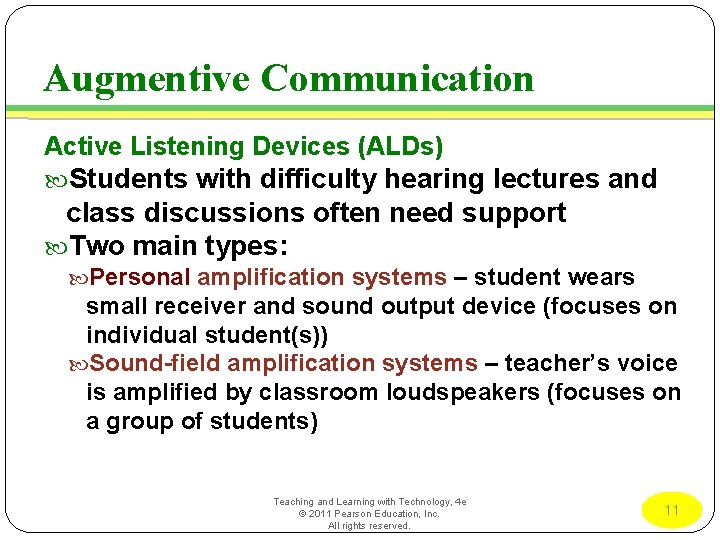 Augmentive Communication

Active Listening Devices (ALDs)

Students with difficulty hearing lectures and class discussions often need support

Two main types:

Personal amplification systems – student wears small receiver and sound output device (focuses on individual student(s))

Sound-field amplification systems – teacher's voice is amplified by classroom loudspeakers (focuses on a group of students)

Teaching and Learning with Technology, 4e
© 2011 Pearson Education, Inc.
All rights reserved.

11